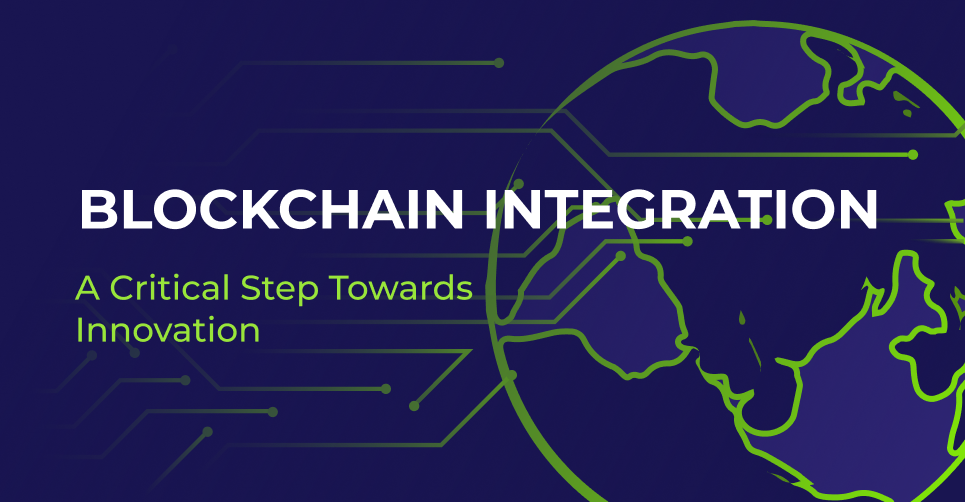 BLOCKCHAIN INTEGRATION

A Critical Step Towards Innovation